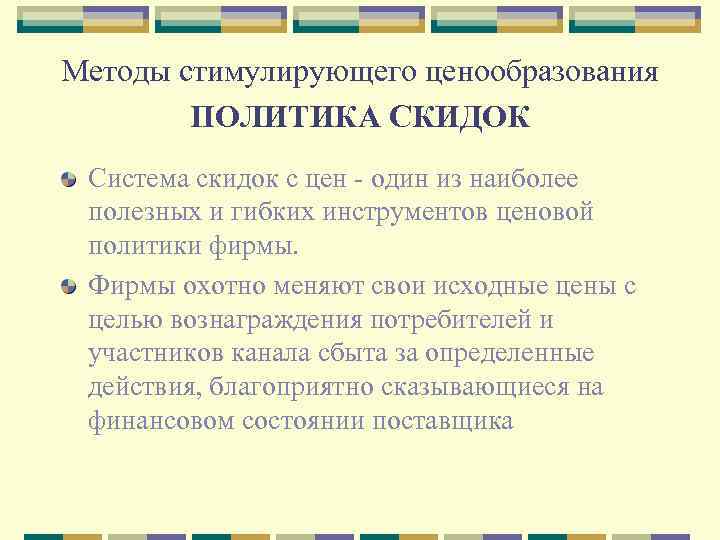 Методы стимулирующего ценообразования

ПОЛИТИКА СКИДОК

Система скидок с цен - один из наиболее полезных и гибких инструментов ценовой политики фирмы.

Фирмы охотно меняют свои исходные цены с целью вознаграждения потребителей и участников канала сбыта за определенные действия, благоприятно сказывающиеся на финансовом состоянии поставщика